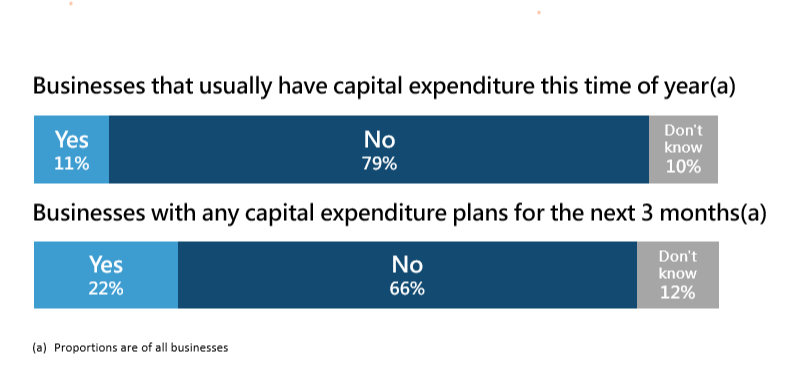 Businesses that usually have capital expenditure this time of year(a)

Yes
11%

No
79%

Don't know
10%

Businesses with any capital expenditure plans for the next 3 months(a)

Yes
22%

No
66%

Don't know
12%

(a) Proportions are of all businesses